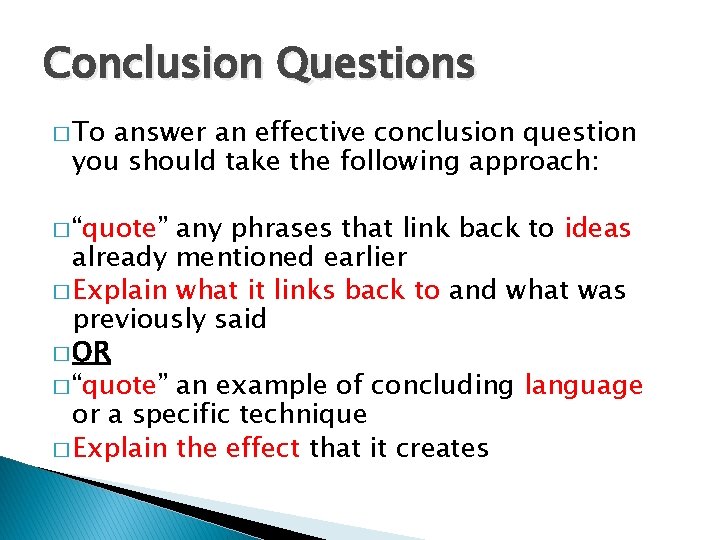 Conclusion Questions

□ To answer an effective conclusion question you should take the following approach:

□ “quote” any phrases that link back to ideas already mentioned earlier

□ Explain what it links back to and what was previously said

□ OR

□ “quote” an example of concluding language or a specific technique

□ Explain the effect that it creates